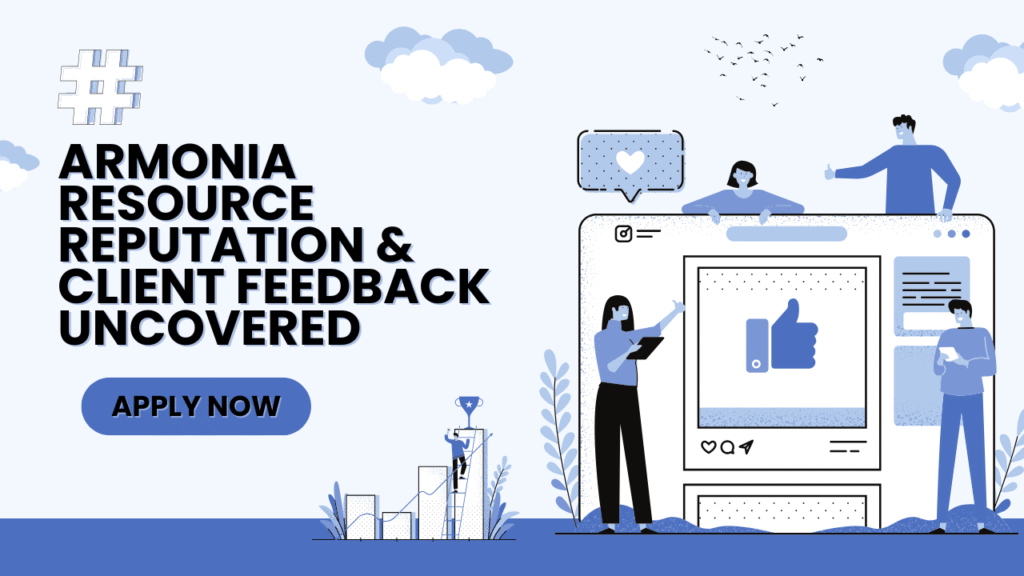 #

ARMONIA RESOURCE REPUTATION & CLIENT FEEDBACK UNCOVERED

APPLY NOW